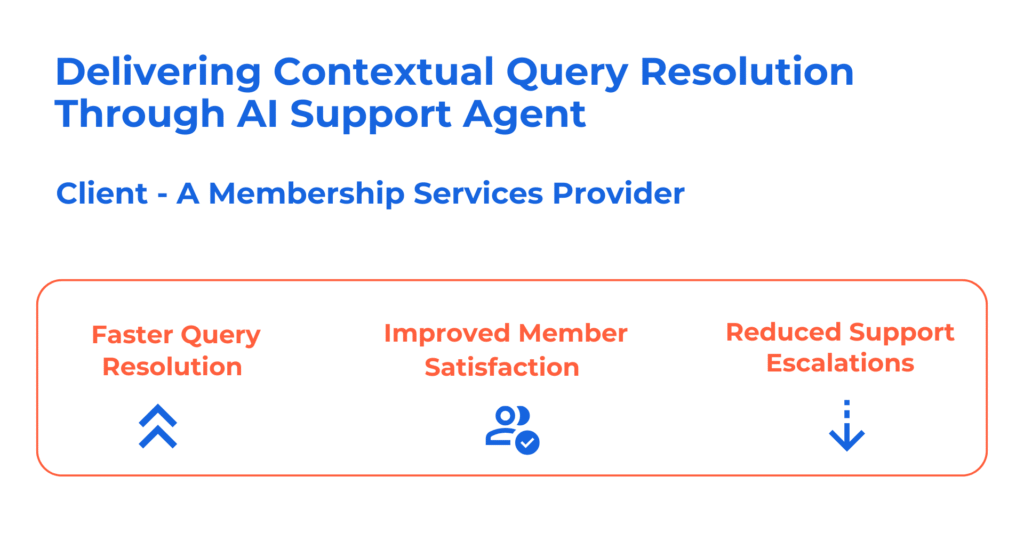 Delivering Contextual Query Resolution Through AI Support Agent

Client - A Membership Services Provider

Faster Query Resolution

Improved Member Satisfaction

Reduced Support Escalations